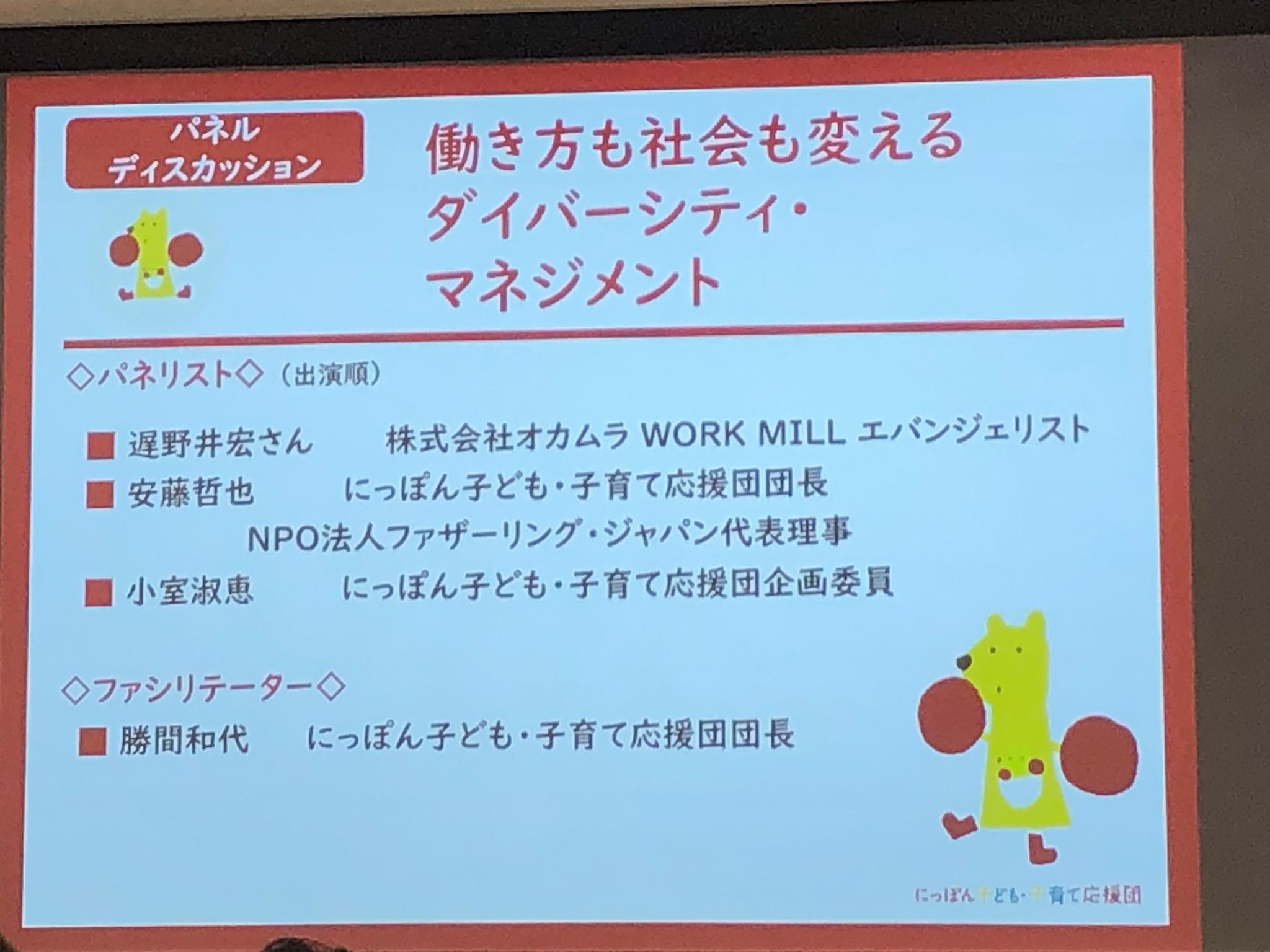 パネル
ディスカッション

働き方も社会も変える
ダイバーシティ・
マネジメント

◇パネリスト◇（出演順）

■ 遅野井宏さん　株式会社オカムラ WORK MILL エバンジェリスト
■ 安藤哲也　にっぽん子ども・子育て応援団団長
NPO法人ファザーリング・ジャパン代表理事
■ 小室淑恵　にっぽん子ども・子育て応援団企画委員

◇ファシリテーター◇
■ 勝間和代　にっぽん子ども・子育て応援団団長

にっぽん子ども・子育て応援団